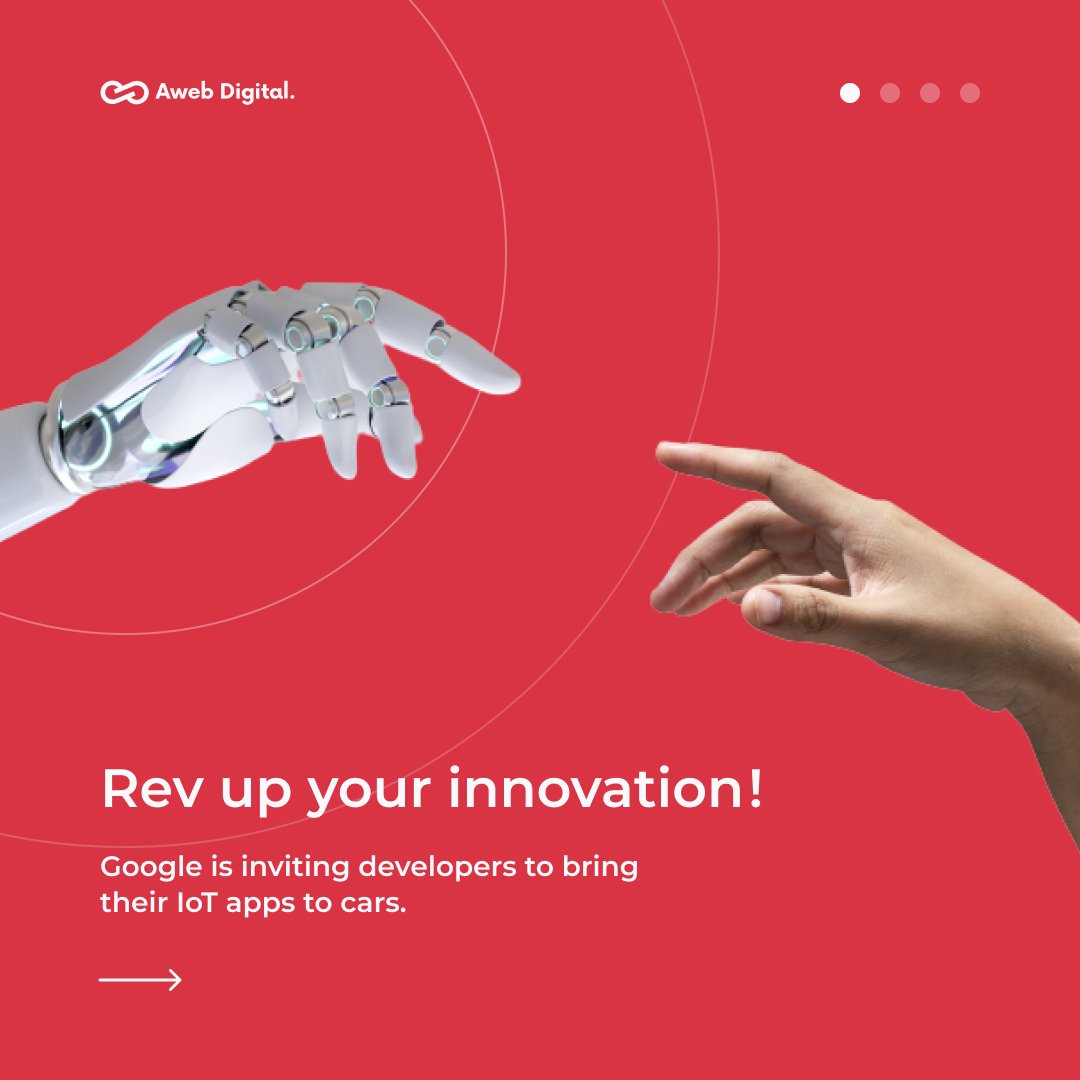 Aweb Digital.

Rev up your innovation!

Google is inviting developers to bring their IoT apps to cars.